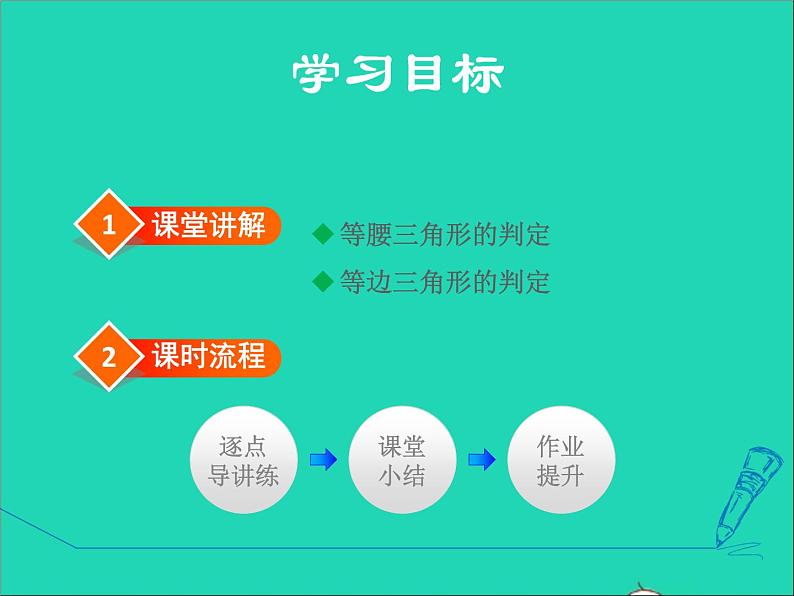 学习目标

1 课堂讲解

◆ 等腰三角形的判定

◆ 等边三角形的判定

2 课时流程

逐点导讲练

课堂小结

作业提升